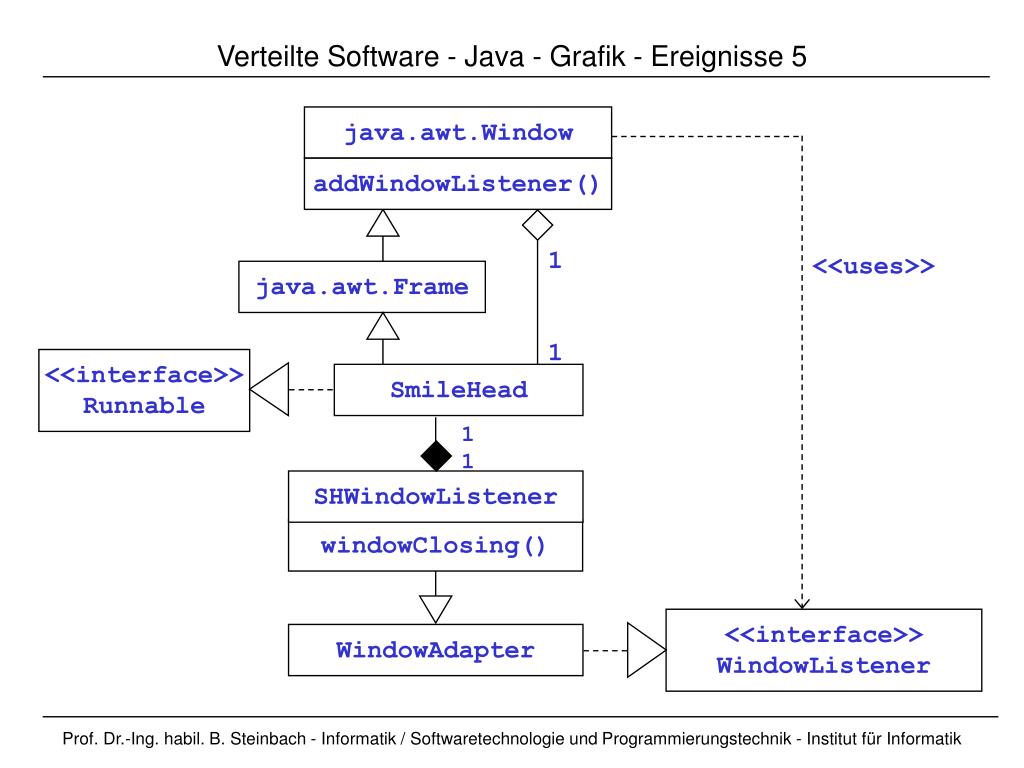 Verteilte Software - Java - Grafik - Ereignisse 5

java.awt.Window

addWindowListener()

1

<<uses>>

java.awt.Frame

1

<<interface>>
Runnable

SmileHead

1

1

SHWindowListener

windowClosing()

WindowAdapter

<<interface>>
WindowListener

Prof. Dr.-Ing. habil. B. Steinbach - Informatik / Softwaretechnologie und Programmierungstechnik - Institut für Informatik